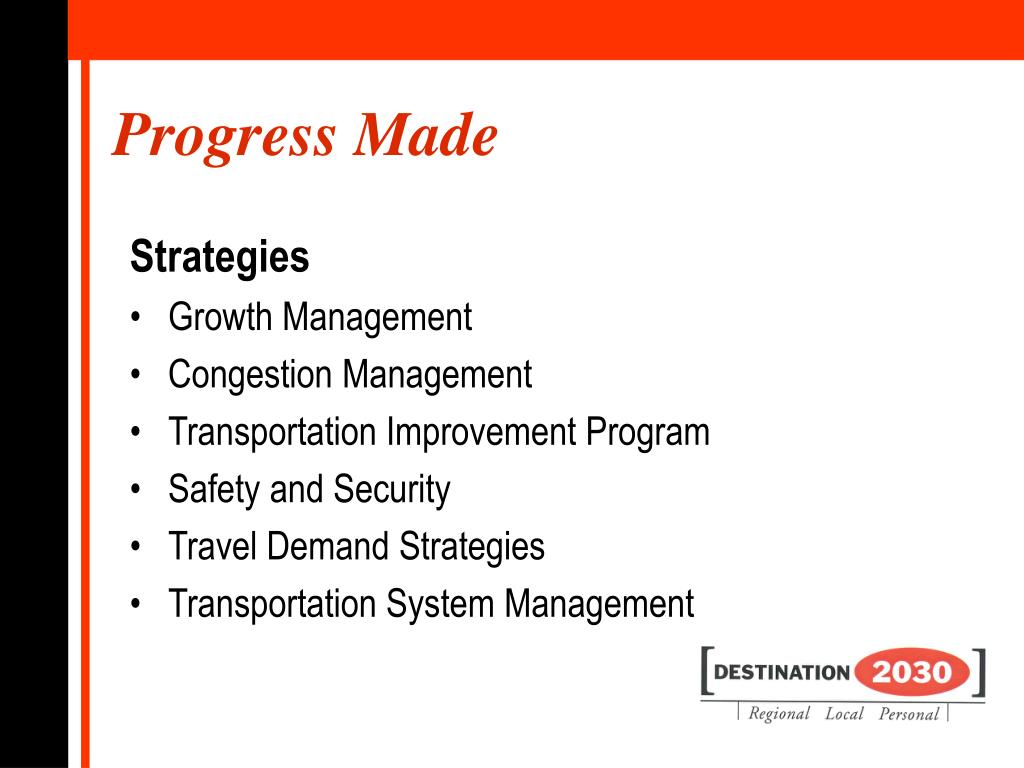 Progress Made

Strategies
• Growth Management
• Congestion Management
• Transportation Improvement Program
• Safety and Security
• Travel Demand Strategies
• Transportation System Management

[DESTINATION 2030]
Regional Local Personal